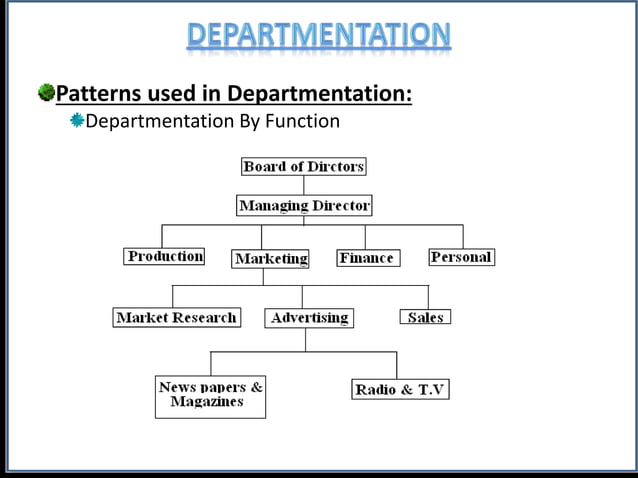 DEPARTMENTATION

Patterns used in Departmentation:

Departmentation By Function

Board of Dirctors

Managing Director

Production

Marketing

Finance

Personal

Market Research

Advertising

Sales

News papers & Magazines

Radio & T.V